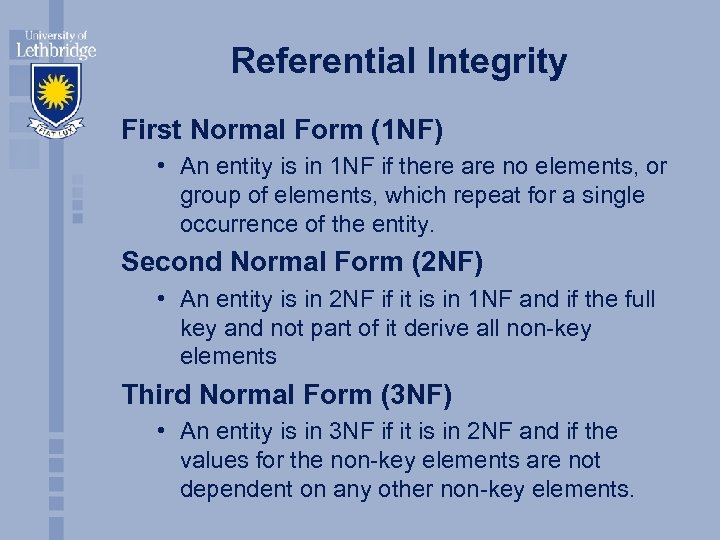 University of Lethbridge

FIAT LUX

Referential Integrity

First Normal Form (1NF)

• An entity is in 1NF if there are no elements, or group of elements, which repeat for a single occurrence of the entity.

Second Normal Form (2NF)

• An entity is in 2NF if it is in 1NF and if the full key and not part of it derive all non-key elements

Third Normal Form (3NF)

• An entity is in 3NF if it is in 2NF and if the values for the non-key elements are not dependent on any other non-key elements.